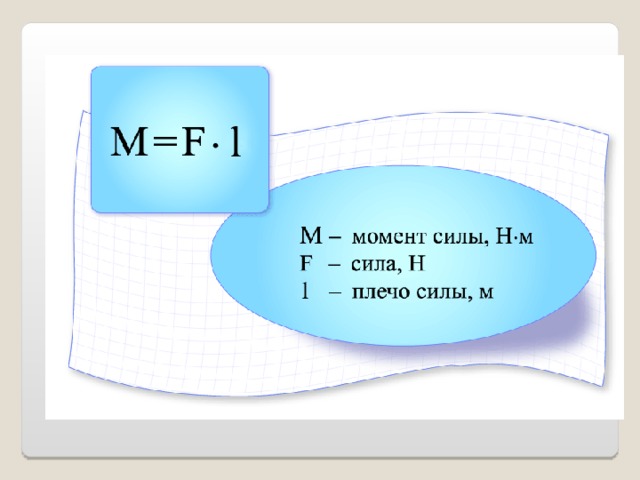 $M = F \cdot l$

M – момент силы, Н·м
F – сила, Н
l – плечо силы, м